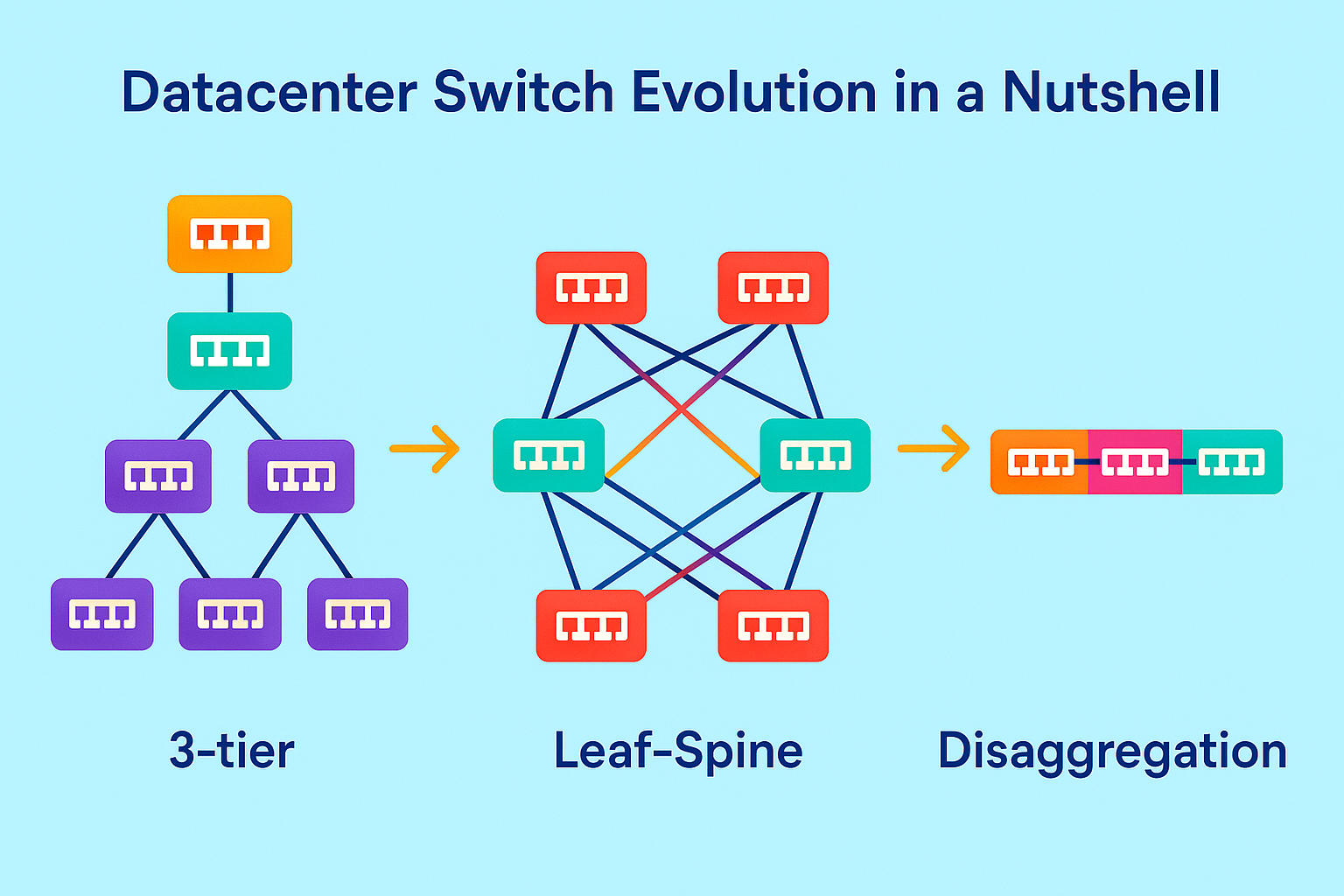 Datacenter Switch Evolution in a Nutshell

3-tier

Leaf-Spine

Disaggregation